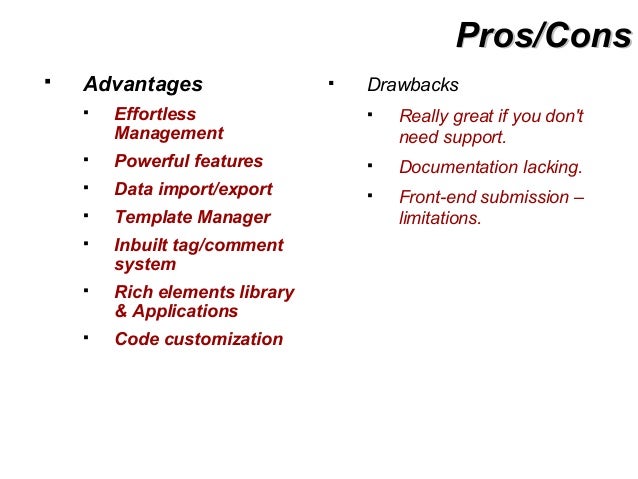 Pros/Cons

▪ Advantages
▪ Effortless Management
▪ Powerful features
▪ Data import/export
▪ Template Manager
▪ Inbuilt tag/comment system
▪ Rich elements library & Applications
▪ Code customization

▪ Drawbacks
▪ Really great if you don't need support.
▪ Documentation lacking.
▪ Front-end submission – limitations.